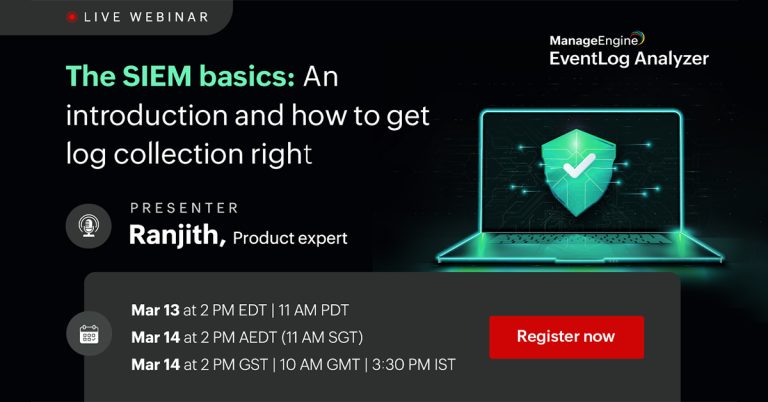 LIVE WEBINAR

ManageEngine
EventLog Analyzer

The SIEM basics: An introduction and how to get log collection right

PRESENTER
Ranjith, Product expert

Mar 13 at 2 PM EDT | 11 AM PDT
Mar 14 at 2 PM AEDT (11 AM SGT)
Mar 14 at 2 PM GST | 10 AM GMT | 3:30 PM IST

Register now